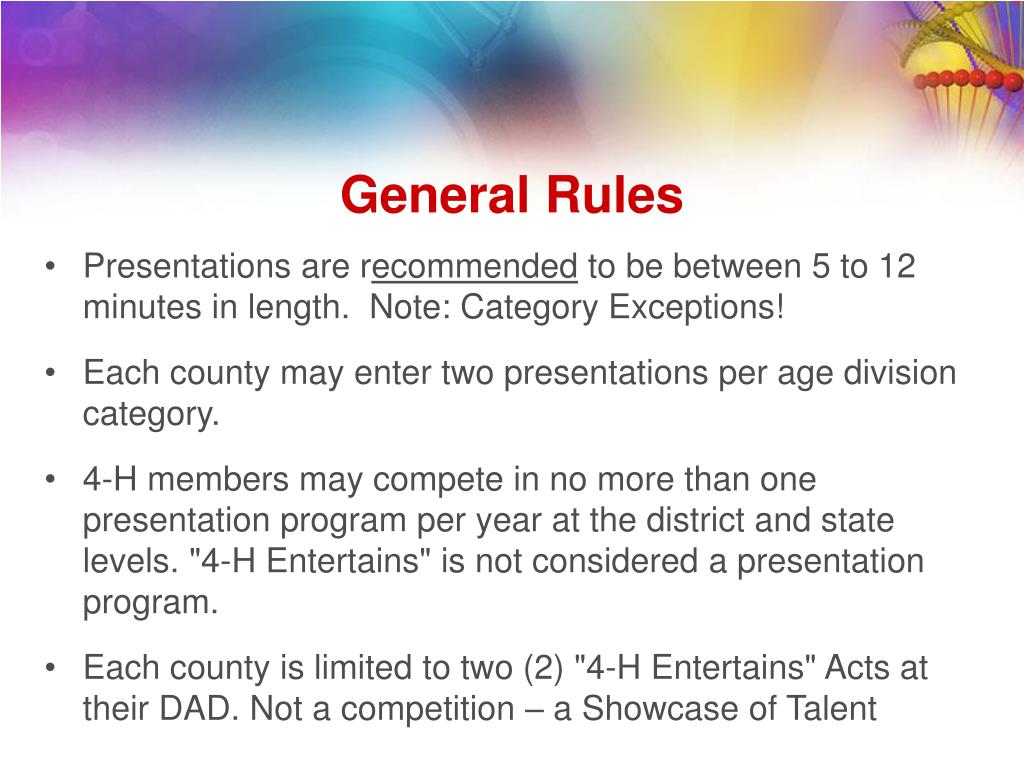 General Rules

• Presentations are recommended to be between 5 to 12 minutes in length. Note: Category Exceptions!

• Each county may enter two presentations per age division category.

• 4-H members may compete in no more than one presentation program per year at the district and state levels. "4-H Entertains" is not considered a presentation program.

• Each county is limited to two (2) "4-H Entertains" Acts at their DAD. Not a competition – a Showcase of Talent